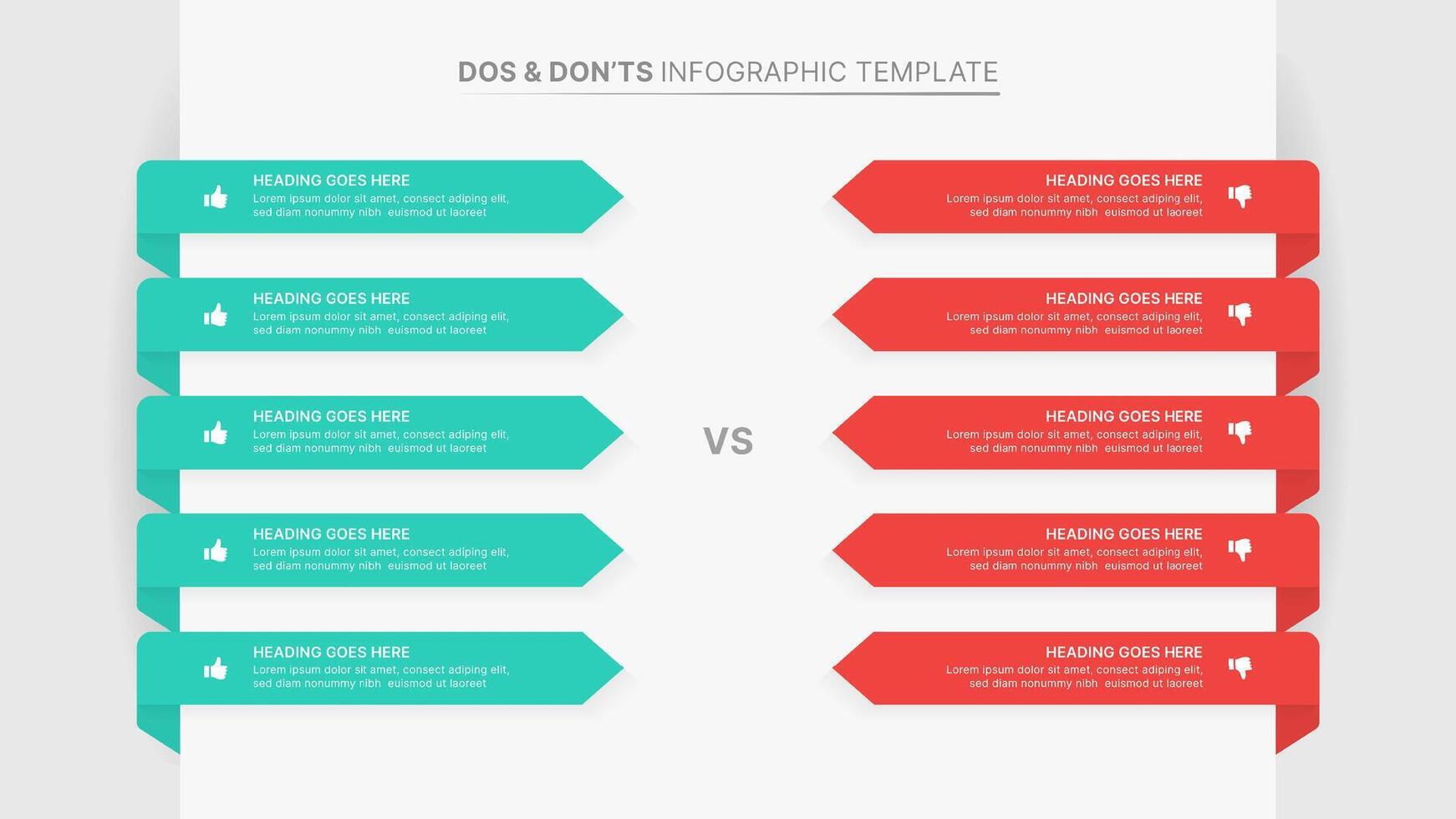 DOS & DON'TS INFOGRAPHIC TEMPLATE

HEADING GOES HERE
Lorem ipsum dolor sit amet, consect adiping elit, sed diam nonummy nibh euismod ut laoreet

HEADING GOES HERE
Lorem ipsum dolor sit amet, consect adiping elit, sed diam nonummy nibh euismod ut laoreet

HEADING GOES HERE
Lorem ipsum dolor sit amet, consect adiping elit, sed diam nonummy nibh euismod ut laoreet

HEADING GOES HERE
Lorem ipsum dolor sit amet, consect adiping elit, sed diam nonummy nibh euismod ut laoreet

HEADING GOES HERE
Lorem ipsum dolor sit amet, consect adiping elit, sed diam nonummy nibh euismod ut laoreet

VS

HEADING GOES HERE
Lorem ipsum dolor sit amet, consect adiping elit, sed diam nonummy nibh euismod ut laoreet

HEADING GOES HERE
Lorem ipsum dolor sit amet, consect adiping elit, sed diam nonummy nibh euismod ut laoreet

HEADING GOES HERE
Lorem ipsum dolor sit amet, consect adiping elit, sed diam nonummy nibh euismod ut laoreet

HEADING GOES HERE
Lorem ipsum dolor sit amet, consect adiping elit, sed diam nonummy nibh euismod ut laoreet

HEADING GOES HERE
Lorem ipsum dolor sit amet, consect adiping elit, sed diam nonummy nibh euismod ut laoreet